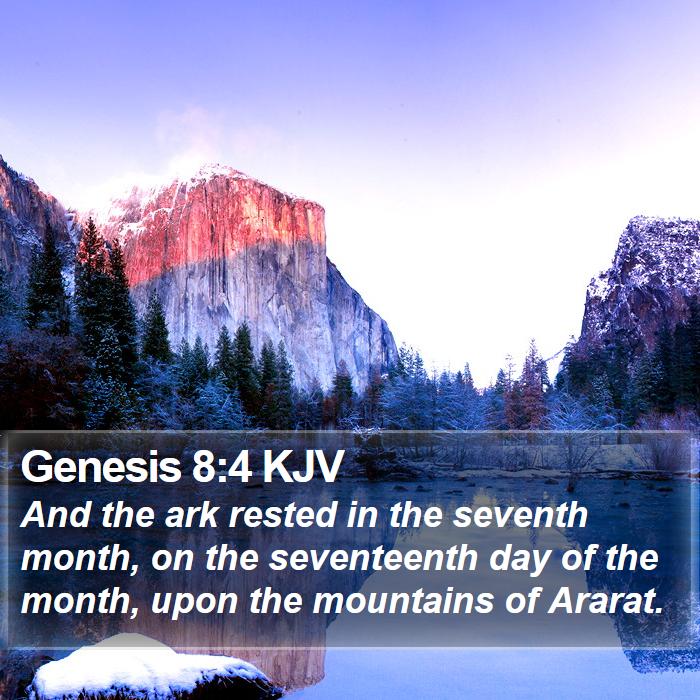 Genesis 8:4 KJV

And the ark rested in the seventh month, on the seventeenth day of the month, upon the mountains of Ararat.